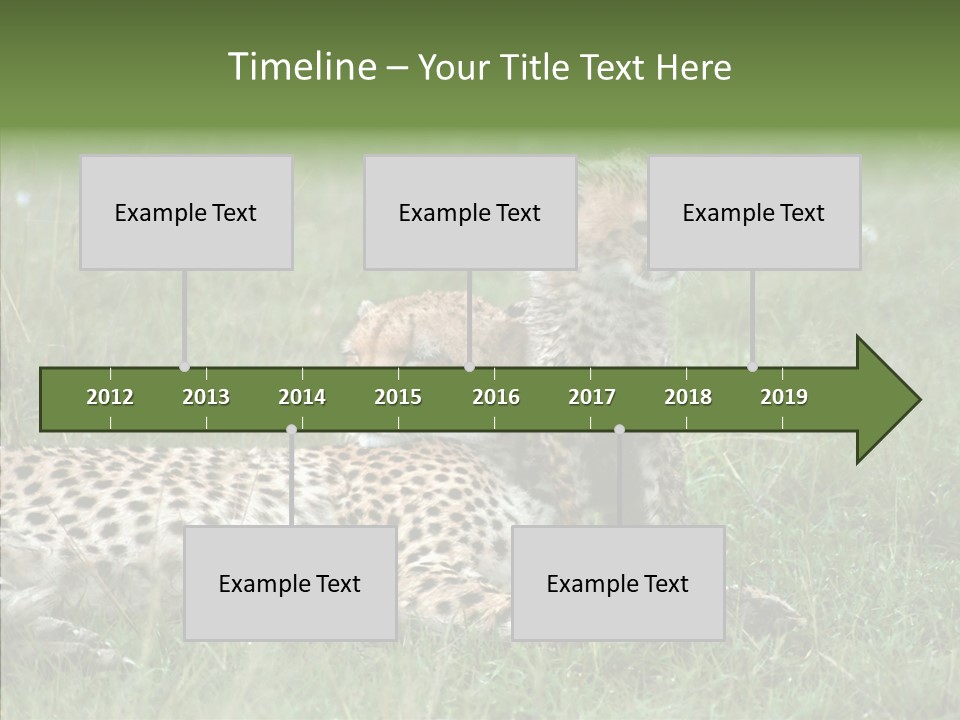 Timeline – Your Title Text Here

Example Text

Example Text

Example Text

2012 2013 2014 2015 2016 2017 2018 2019

Example Text

Example Text